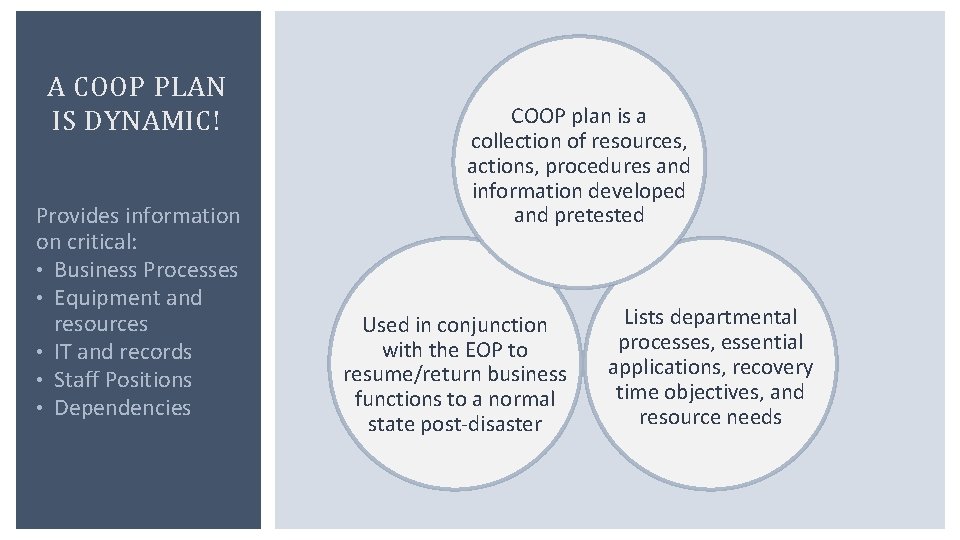 A COOP PLAN IS DYNAMIC!

Provides information on critical:
• Business Processes
• Equipment and resources
• IT and records
• Staff Positions
• Dependencies

COOP plan is a collection of resources, actions, procedures and information developed and pretested

Used in conjunction with the EOP to resume/return business functions to a normal state post-disaster

Lists departmental processes, essential applications, recovery time objectives, and resource needs